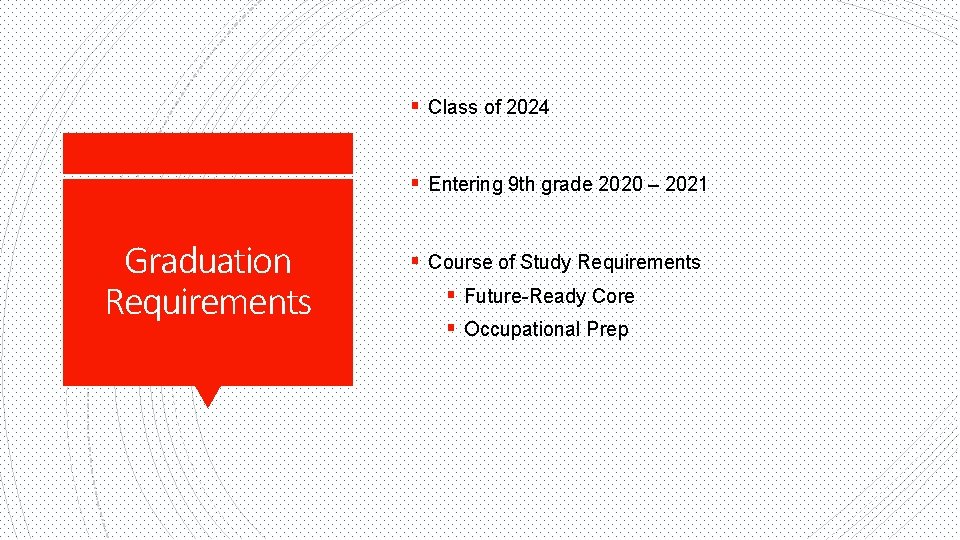 Graduation Requirements

▪ Class of 2024

▪ Entering 9th grade 2020 – 2021

▪ Course of Study Requirements
▪ Future-Ready Core
▪ Occupational Prep